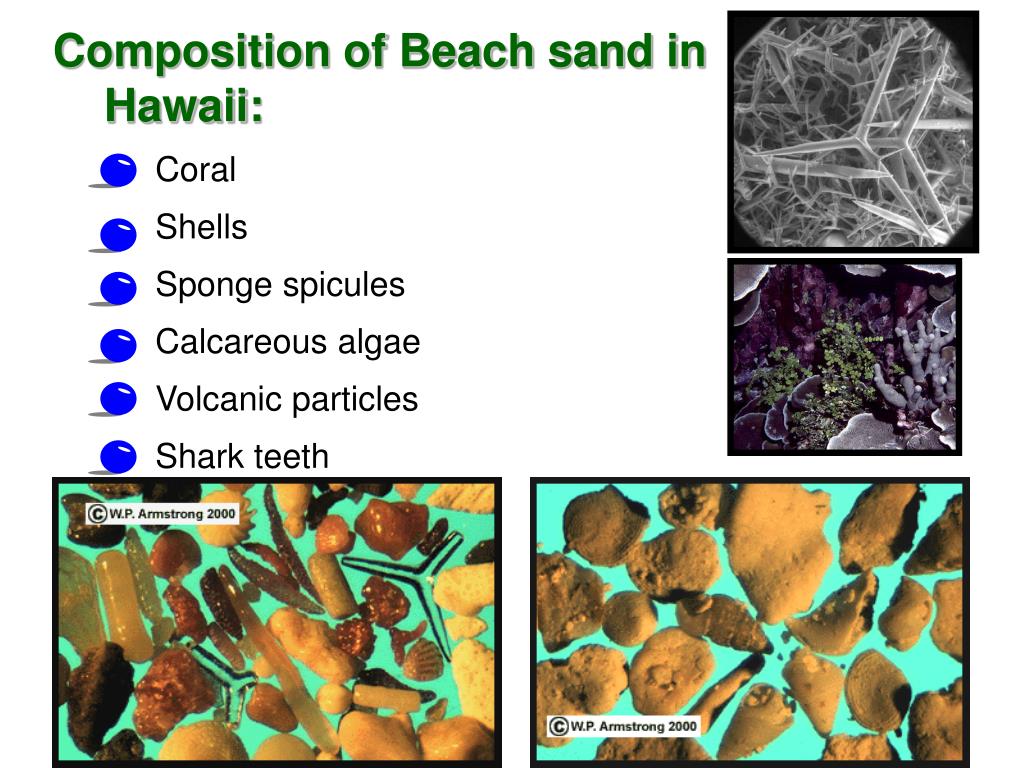 Composition of Beach sand in Hawaii:

Coral

Shells

Sponge spicules

Calcareous algae

Volcanic particles

Shark teeth

©W.P. Armstrong 2000

©W.P. Armstrong 2000